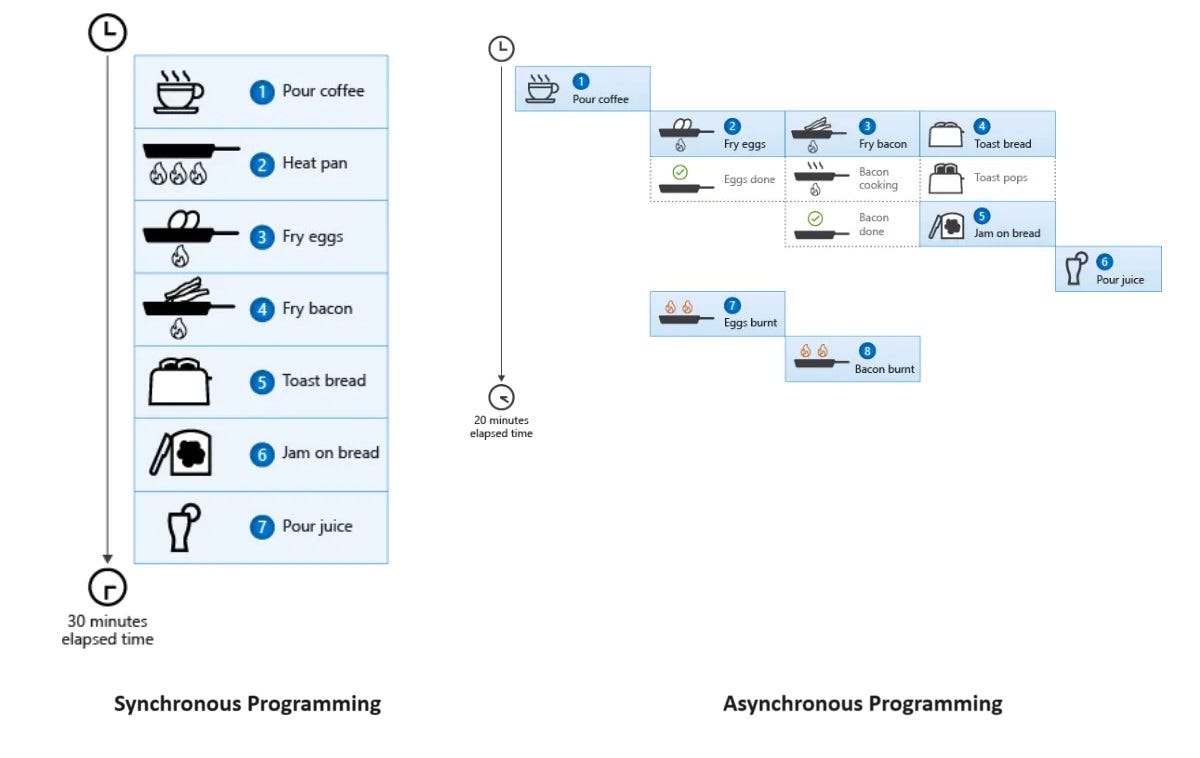 1 Pour coffee
2 Heat pan
3 Fry eggs
4 Fry bacon
5 Toast bread
6 Jam on bread
7 Pour juice

30 minutes elapsed time

Synchronous Programming

1 Pour coffee
2 Fry eggs
3 Fry bacon
4 Toast bread
Eggs done
Bacon cooking
Toast pops
Bacon done
5 Jam on bread
6 Pour juice
7 Eggs burnt
8 Bacon burnt

20 minutes elapsed time

Asynchronous Programming